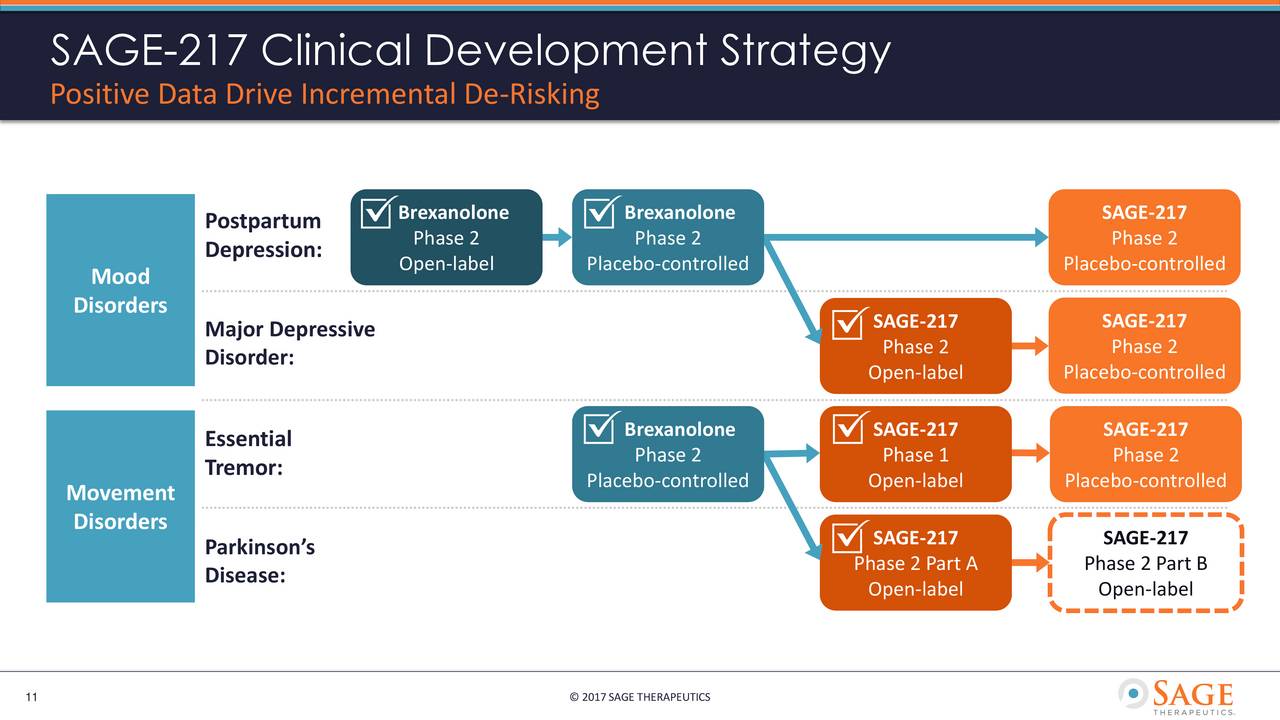 SAGE-217 Clinical Development Strategy
Positive Data Drive Incremental De-Risking

Mood Disorders

Postpartum Depression:

Brexanolone
Phase 2
Open-label

Brexanolone
Phase 2
Placebo-controlled

SAGE-217
Phase 2
Placebo-controlled

Major Depressive Disorder:

SAGE-217
Phase 2
Open-label

SAGE-217
Phase 2
Placebo-controlled

Movement Disorders

Essential Tremor:

Brexanolone
Phase 2
Placebo-controlled

SAGE-217
Phase 1
Open-label

SAGE-217
Phase 2
Placebo-controlled

Parkinson's Disease:

SAGE-217
Phase 2 Part A
Open-label

SAGE-217
Phase 2 Part B
Open-label

11

© 2017 SAGE THERAPEUTICS

SAGE THERAPEUTICS